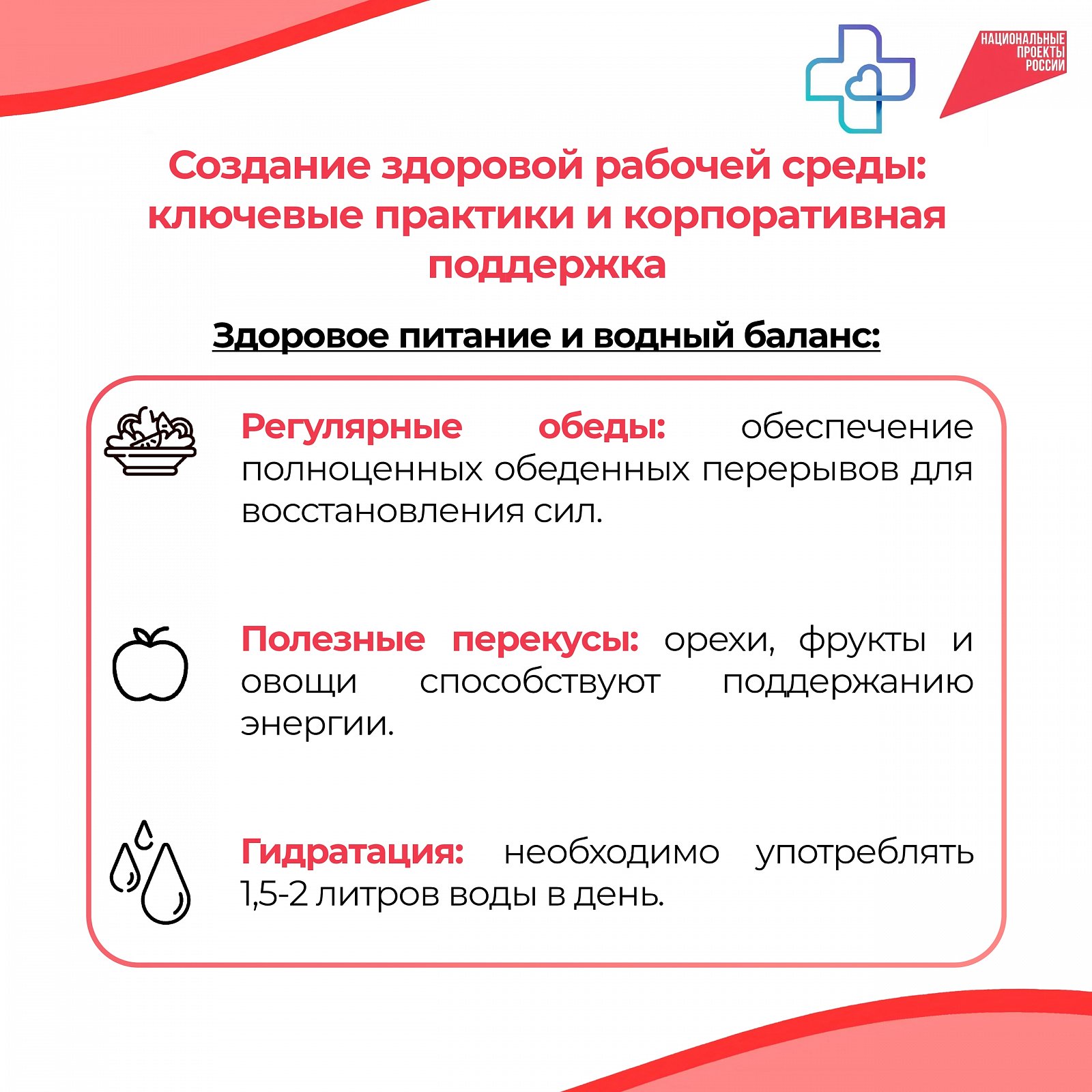 НАЦИОНАЛЬНЫЕ ПРОЕКТЫ РОССИИ

Создание здоровой рабочей среды: ключевые практики и корпоративная поддержка

Здоровое питание и водный баланс:

Регулярные обеды: обеспечение полноценных обеденных перерывов для восстановления сил.

Полезные перекусы: орехи, фрукты и овощи способствуют поддержанию энергии.

Гидратация: необходимо употреблять 1,5-2 литров воды в день.